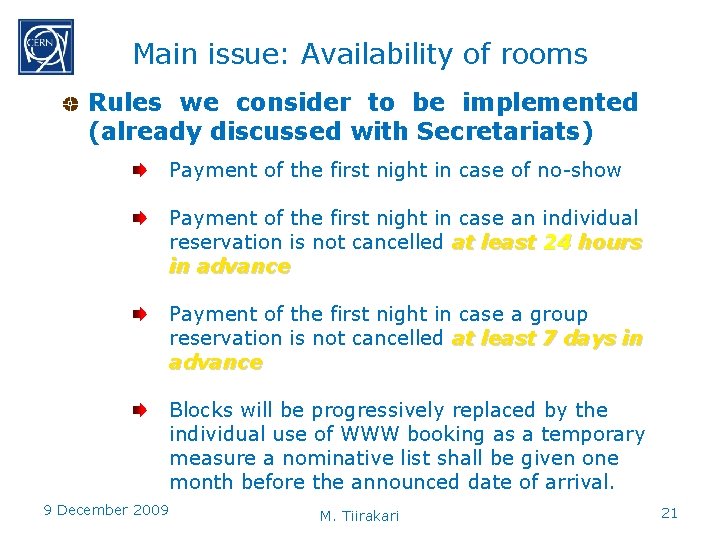 CERN

Main issue: Availability of rooms

Rules we consider to be implemented (already discussed with Secretariats)

Payment of the first night in case of no-show

Payment of the first night in case an individual reservation is not cancelled at least 24 hours in advance

Payment of the first night in case a group reservation is not cancelled at least 7 days in advance

Blocks will be progressively replaced by the individual use of WWW booking as a temporary measure a nominative list shall be given one month before the announced date of arrival.

9 December 2009

M. Tiirakari

21